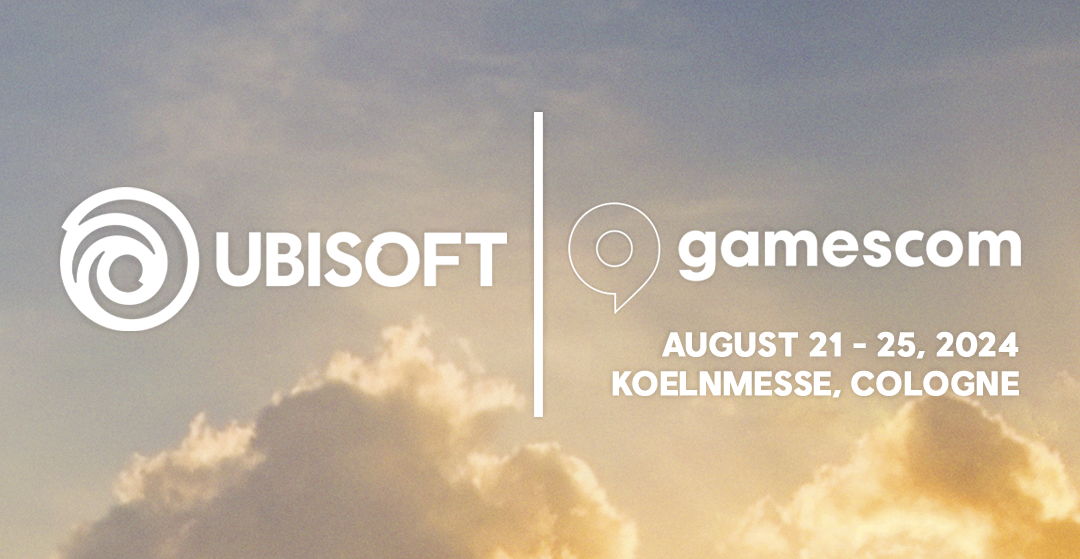 UBISOFT

gamescom

AUGUST 21 - 25, 2024
KOELNMESSE, COLOGNE